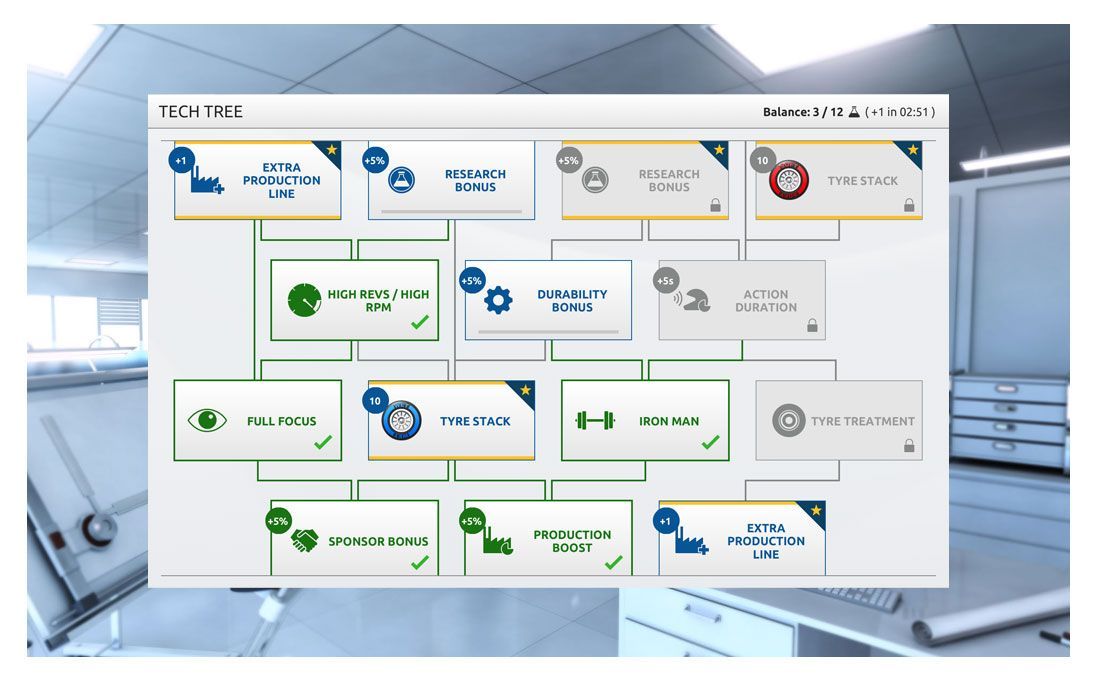 TECH TREE

Balance: 3 / 12 ( +1 in 02:51 )

+1 EXTRA PRODUCTION LINE

+5% RESEARCH BONUS

+5% RESEARCH BONUS

10 TYRE STACK

HIGH REVS / HIGH RPM

+5% DURABILITY BONUS

+5s ACTION DURATION

FULL FOCUS

10 TYRE STACK

IRON MAN

TYRE TREATMENT

+5% SPONSOR BONUS

+5% PRODUCTION BOOST

+1 EXTRA PRODUCTION LINE